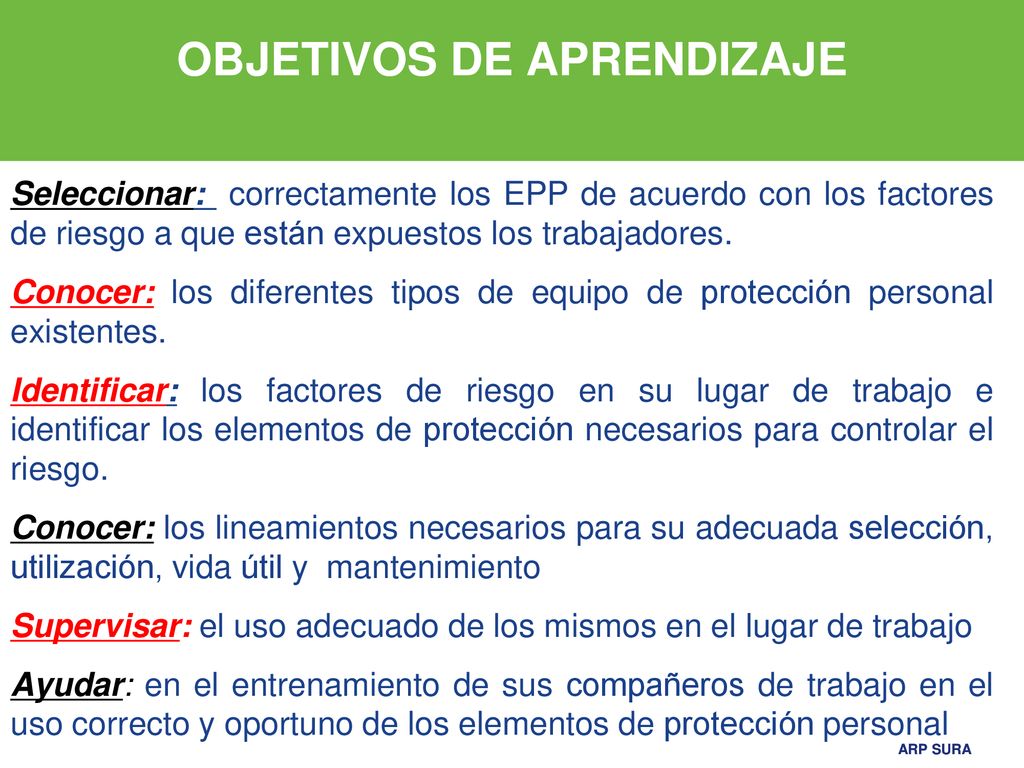 OBJETIVOS DE APRENDIZAJE

Seleccionar: correctamente los EPP de acuerdo con los factores de riesgo a que están expuestos los trabajadores.

Conocer: los diferentes tipos de equipo de protección personal existentes.

Identificar: los factores de riesgo en su lugar de trabajo e identificar los elementos de protección necesarios para controlar el riesgo.

Conocer: los lineamientos necesarios para su adecuada selección, utilización, vida útil y mantenimiento

Supervisar: el uso adecuado de los mismos en el lugar de trabajo

Ayudar: en el entrenamiento de sus compañeros de trabajo en el uso correcto y oportuno de los elementos de protección personal

ARP SURA